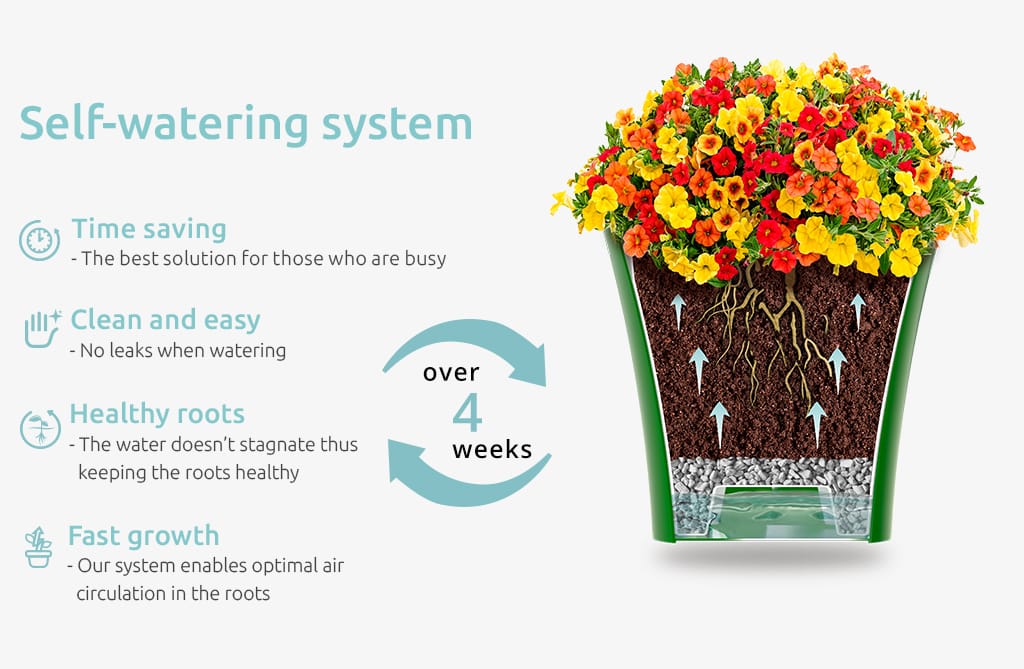 Self-watering system

Time saving
- The best solution for those who are busy

Clean and easy
- No leaks when watering

Healthy roots
- The water doesn't stagnate thus keeping the roots healthy

Fast growth
- Our system enables optimal air circulation in the roots

over
4
weeks